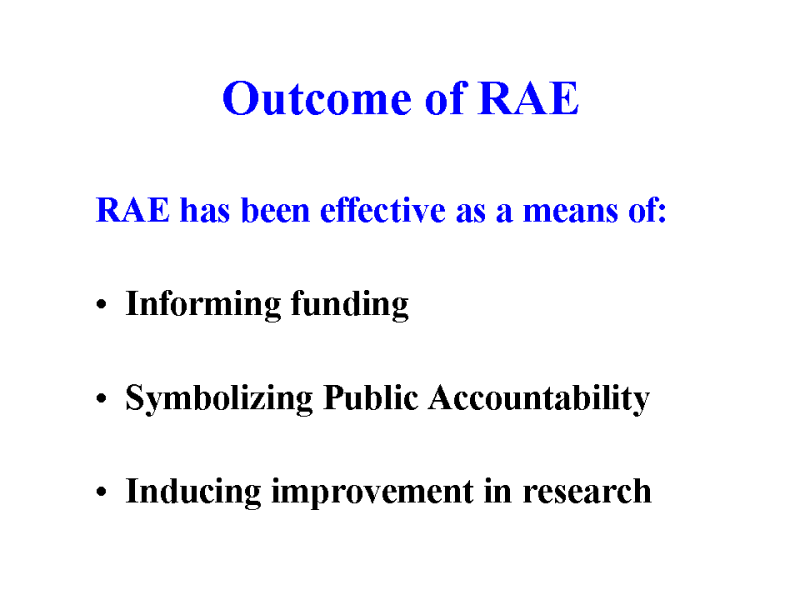 Outcome of RAE

RAE has been effective as a means of:

• Informing funding

• Symbolizing Public Accountability

• Inducing improvement in research